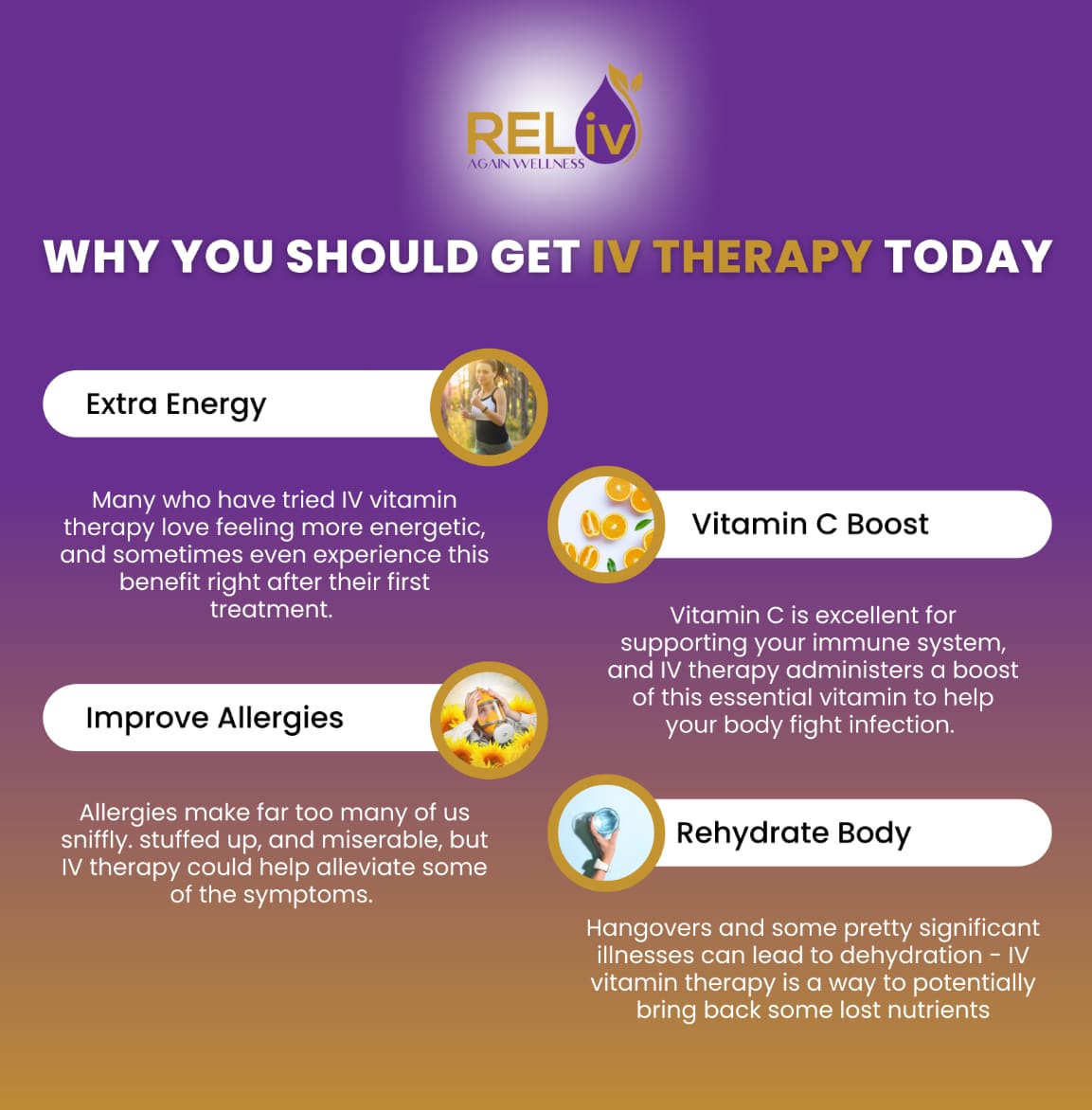 RELiv
AGAIN WELLNESS

WHY YOU SHOULD GET IV THERAPY TODAY

Extra Energy

Many who have tried IV vitamin therapy love feeling more energetic, and sometimes even experience this benefit right after their first treatment.

Vitamin C Boost

Vitamin C is excellent for supporting your immune system, and IV therapy administers a boost of this essential vitamin to help your body fight infection.

Improve Allergies

Allergies make far too many of us sniffly. stuffed up, and miserable, but IV therapy could help alleviate some of the symptoms.

Rehydrate Body

Hangovers and some pretty significant illnesses can lead to dehydration - IV vitamin therapy is a way to potentially bring back some lost nutrients